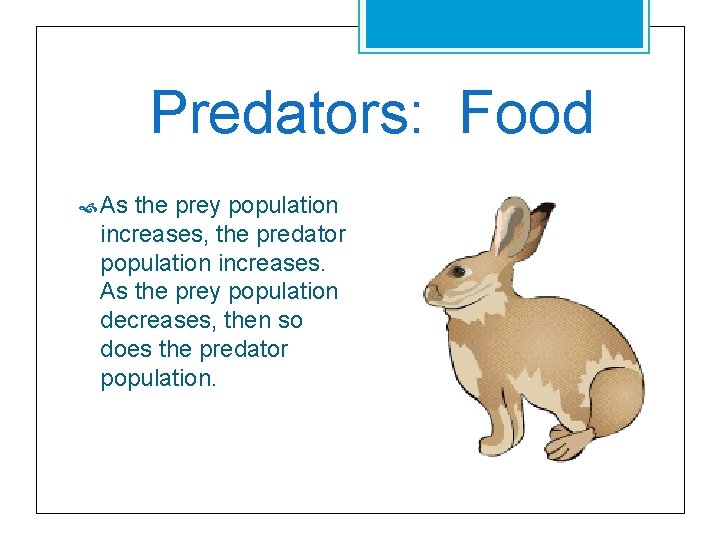 Predators: Food

As the prey population increases, the predator population increases. As the prey population decreases, then so does the predator population.